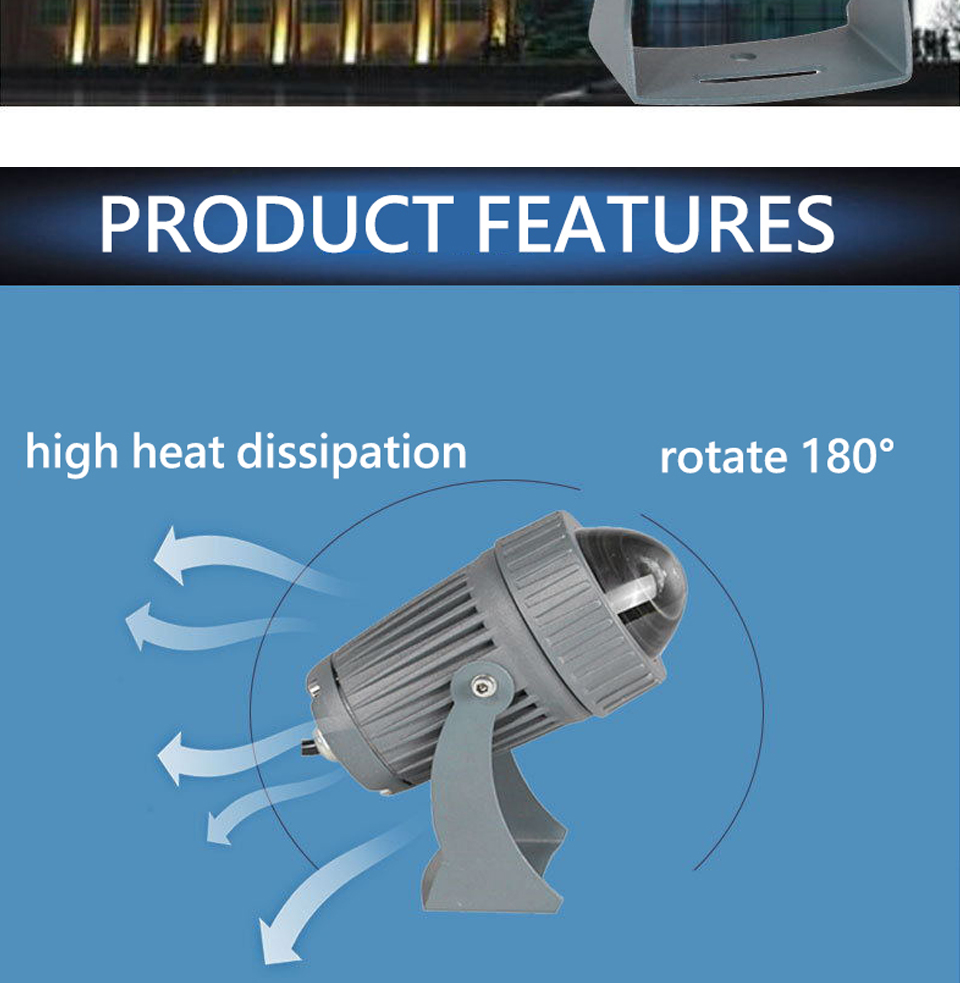 PRODUCT FEATURES

high heat dissipation

rotate 180°